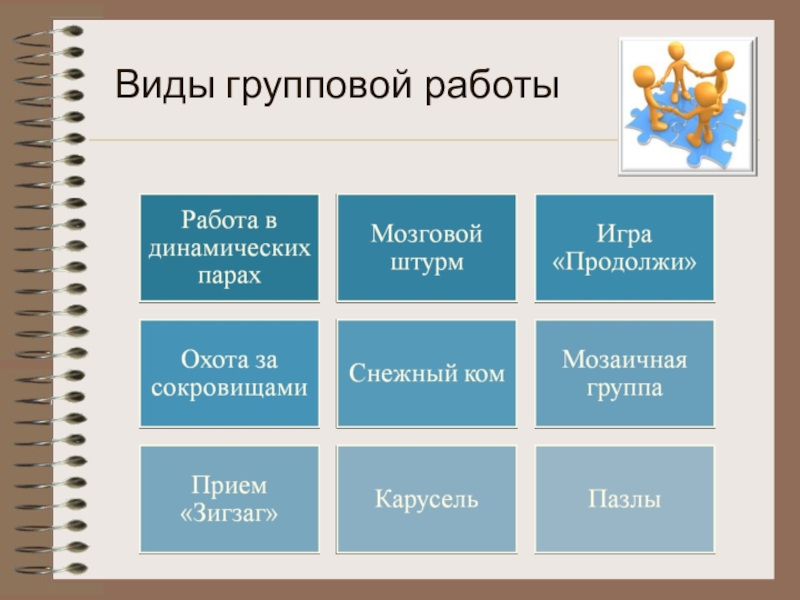 Виды групповой работы

Работа в динамических парах

Мозговой штурм

Игра «Продолжи»

Охота за сокровищами

Снежный ком

Мозаичная группа

Прием «Зигзаг»

Карусель

Пазлы